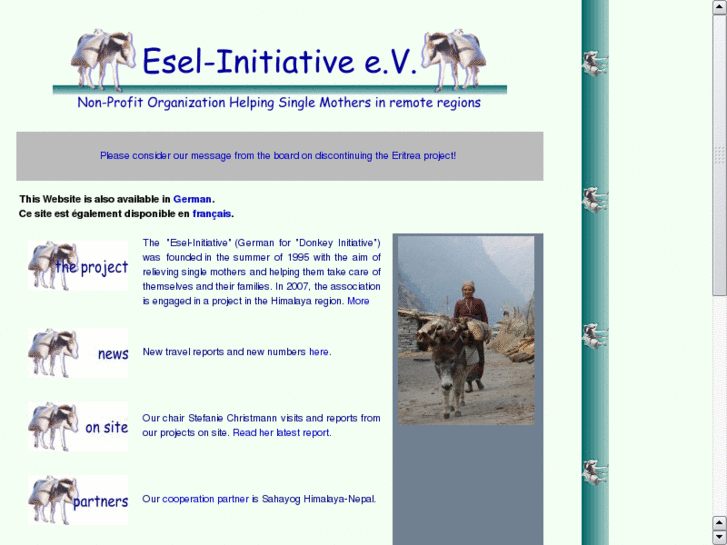 Esel-Initiative e.V.

Non-Profit Organization Helping Single Mothers in remote regions

Please consider our message from the board on discontinuing the Eritrea project!

This Website is also available in German.
Ce site est également disponible en français.

the project

The "Esel-Initiative" (German for "Donkey Initiative") was founded in the summer of 1995 with the aim of relieving single mothers and helping them take care of themselves and their families. In 2007, the association is engaged in a project in the Himalaya region. More

news

New travel reports and new numbers here.

on site

Our chair Stefanie Christmann visits and reports from our projects on site. Read her latest report.

partners

Our cooperation partner is Sahayog Himalaya-Nepal.